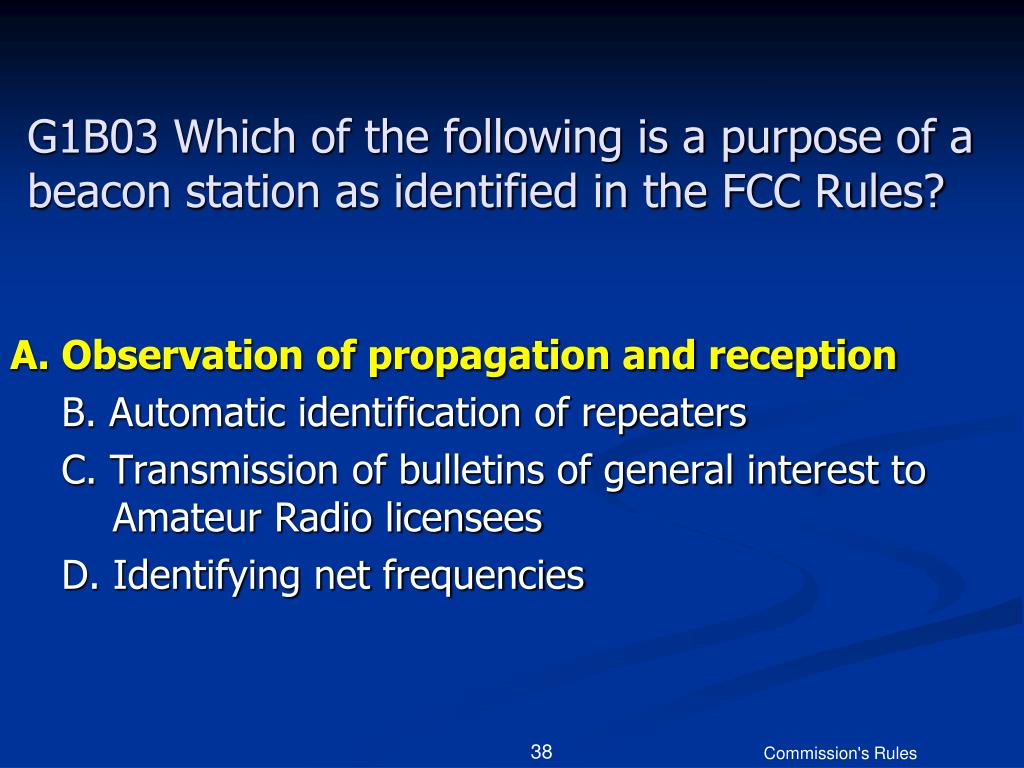 G1B03 Which of the following is a purpose of a beacon station as identified in the FCC Rules?

A. Observation of propagation and reception

B. Automatic identification of repeaters

C. Transmission of bulletins of general interest to Amateur Radio licensees

D. Identifying net frequencies

38

Commission's Rules